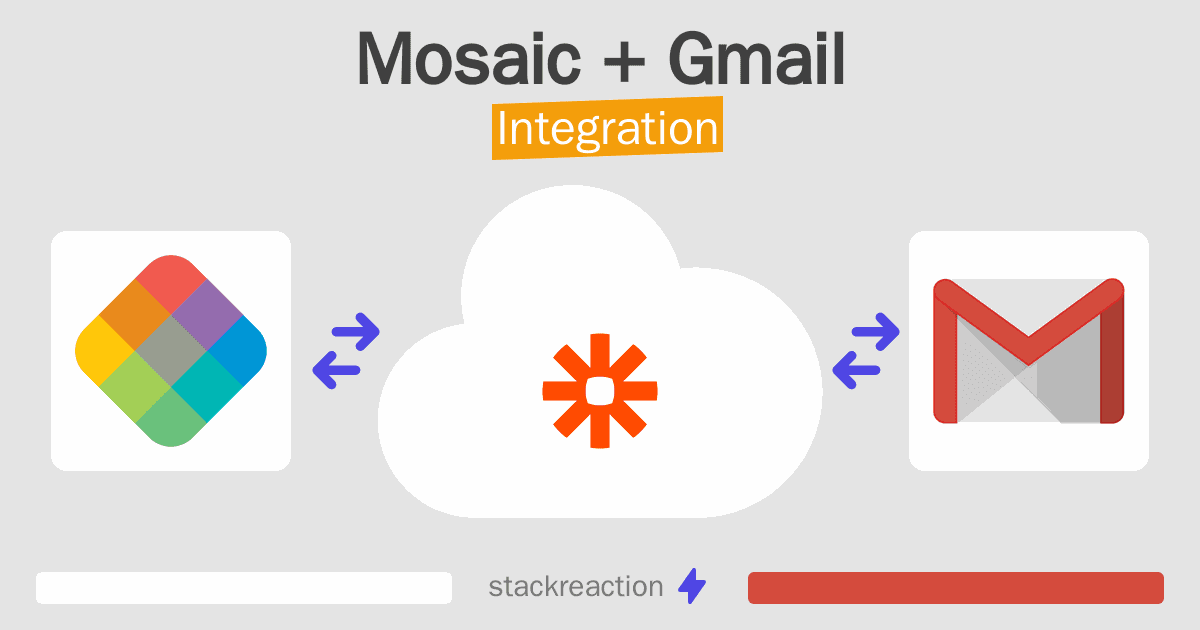 Mosaic + Gmail
Integration

stackreaction